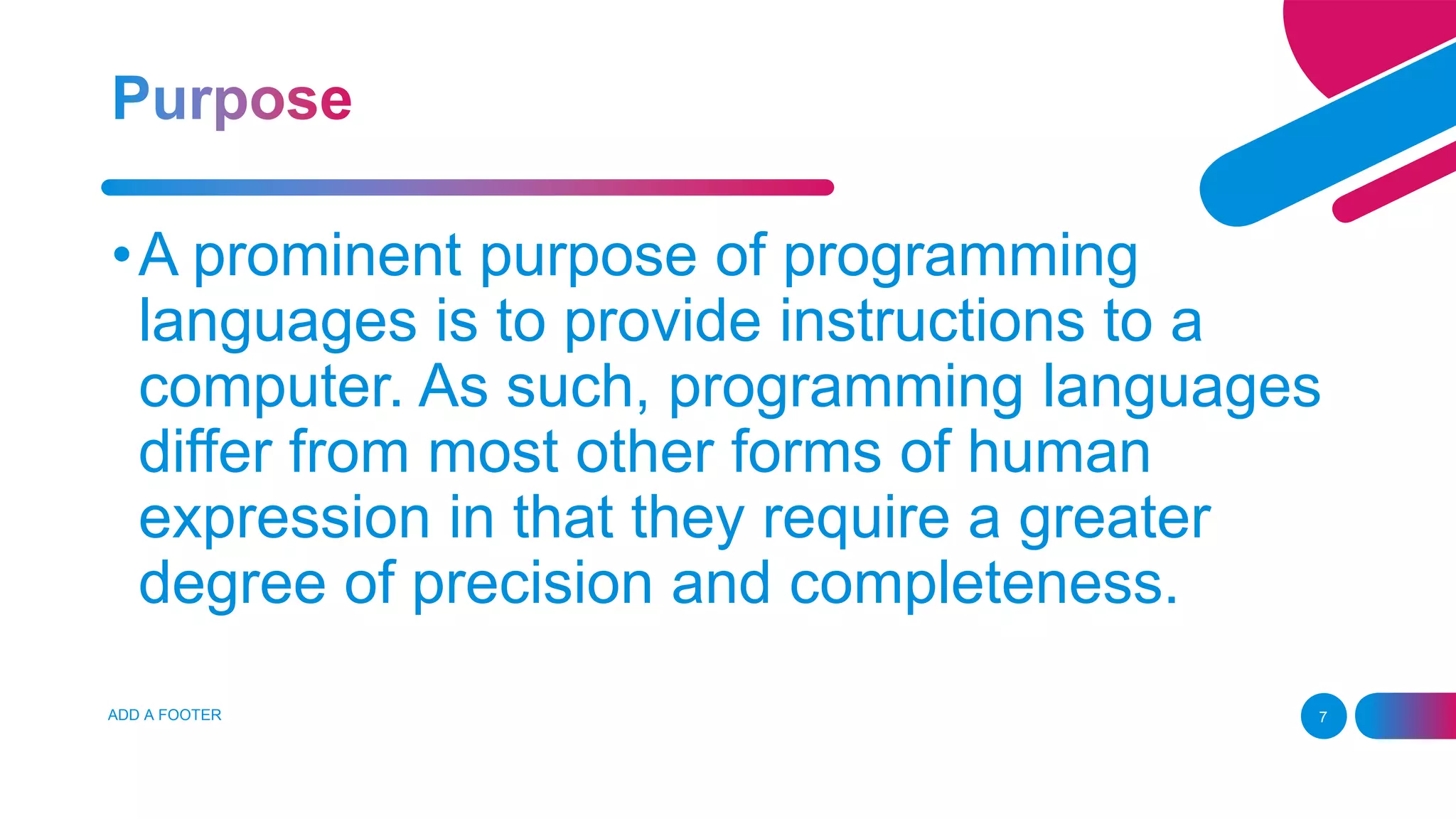 Purpose

• A prominent purpose of programming languages is to provide instructions to a computer. As such, programming languages differ from most other forms of human expression in that they require a greater degree of precision and completeness.

ADD A FOOTER

7